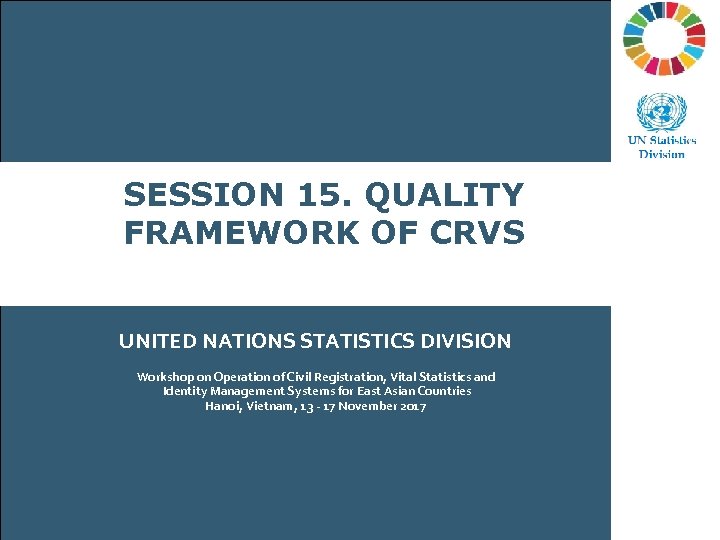 UN Statistics Division

SESSION 15. QUALITY FRAMEWORK OF CRVS

UNITED NATIONS STATISTICS DIVISION

Workshop on Operation of Civil Registration, Vital Statistics and Identity Management Systems for East Asian Countries
Hanoi, Vietnam, 13 - 17 November 2017